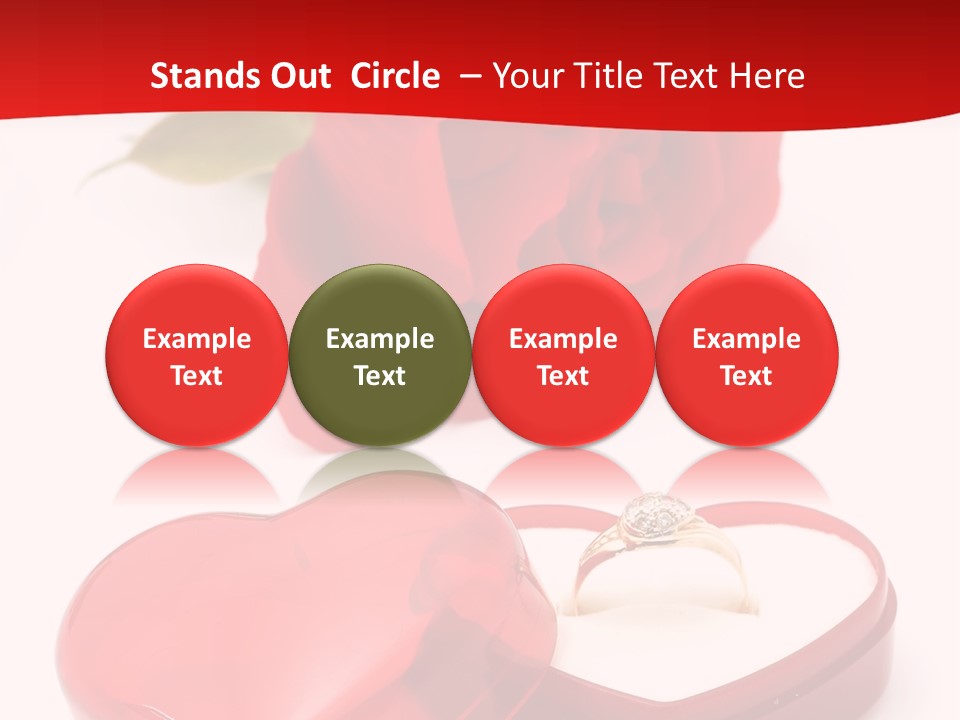 Stands Out Circle – Your Title Text Here

Example Text

Example Text

Example Text

Example Text